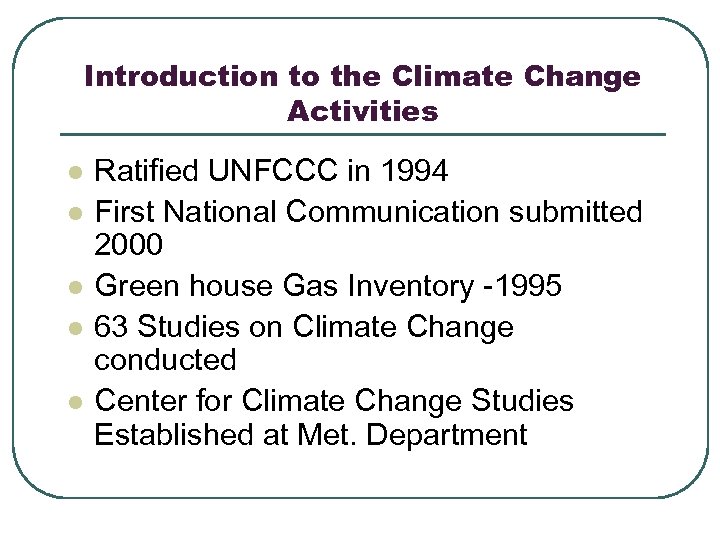 Introduction to the Climate Change Activities

- Ratified UNFCCC in 1994
- First National Communication submitted 2000
- Green house Gas Inventory -1995
- 63 Studies on Climate Change conducted
- Center for Climate Change Studies Established at Met. Department